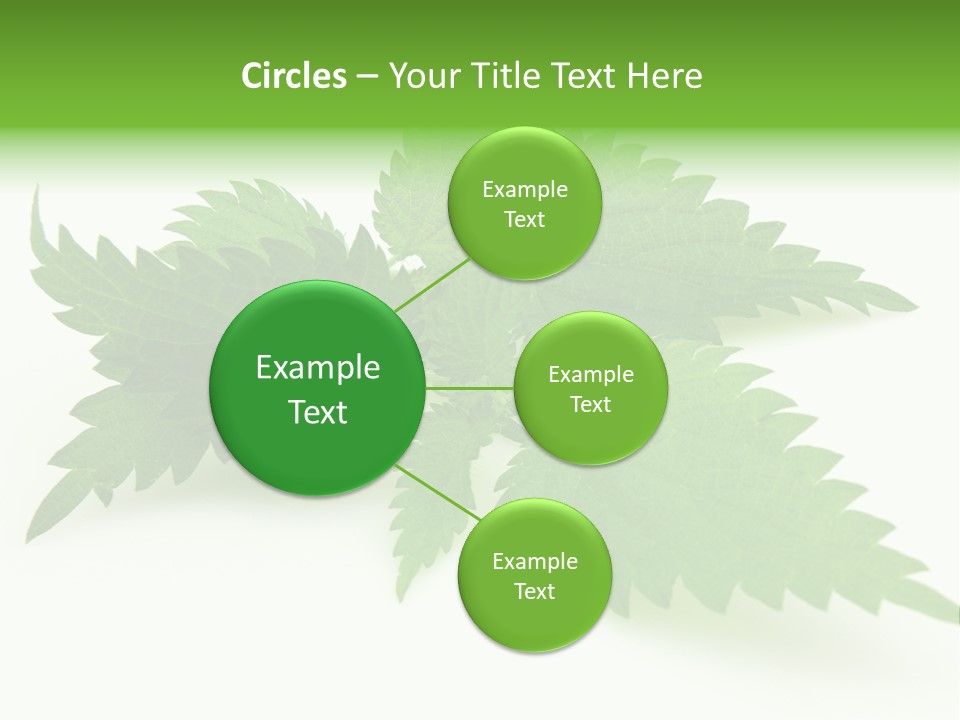 Circles – Your Title Text Here

Example Text

Example Text

Example Text

Example Text